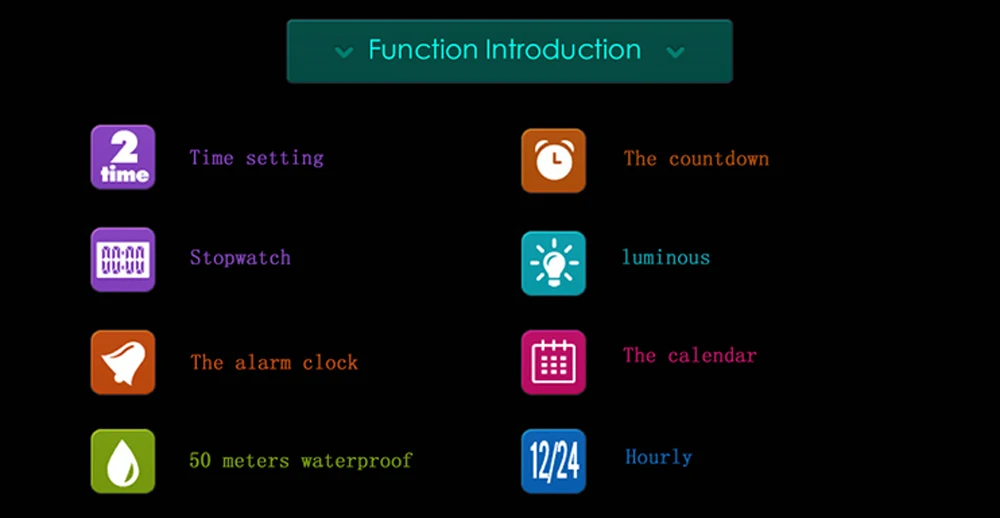 Function Introduction

2 time
Time setting

00:00
Stopwatch

The alarm clock

50 meters waterproof

The countdown

luminous

The calendar

12/24
Hourly